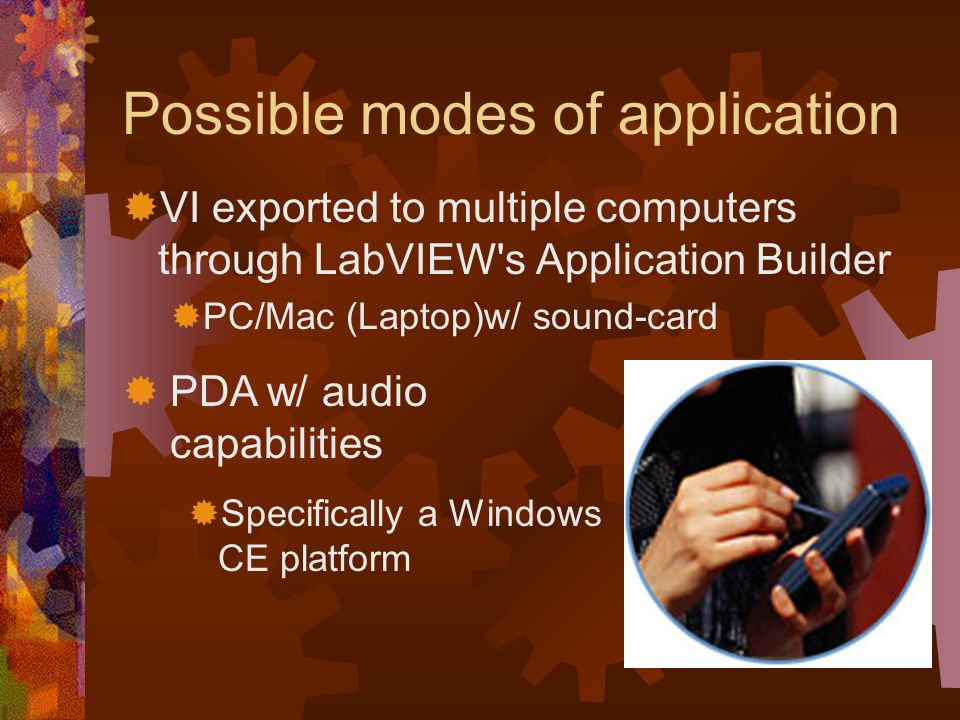 Possible modes of application

VI exported to multiple computers through LabVIEW's Application Builder

PC/Mac (Laptop)w/ sound-card

PDA w/ audio capabilities

Specifically a Windows CE platform